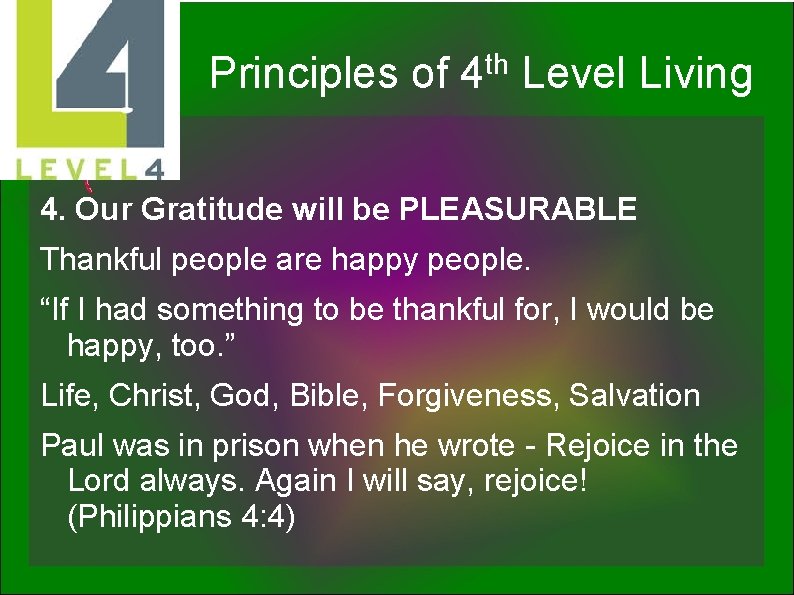 L4
LEVEL4

Principles of 4$^{th}$ Level Living

4. Our Gratitude will be PLEASURABLE

Thankful people are happy people.

“If I had something to be thankful for, I would be happy, too.”

Life, Christ, God, Bible, Forgiveness, Salvation

Paul was in prison when he wrote - Rejoice in the Lord always. Again I will say, rejoice! (Philippians 4:4)